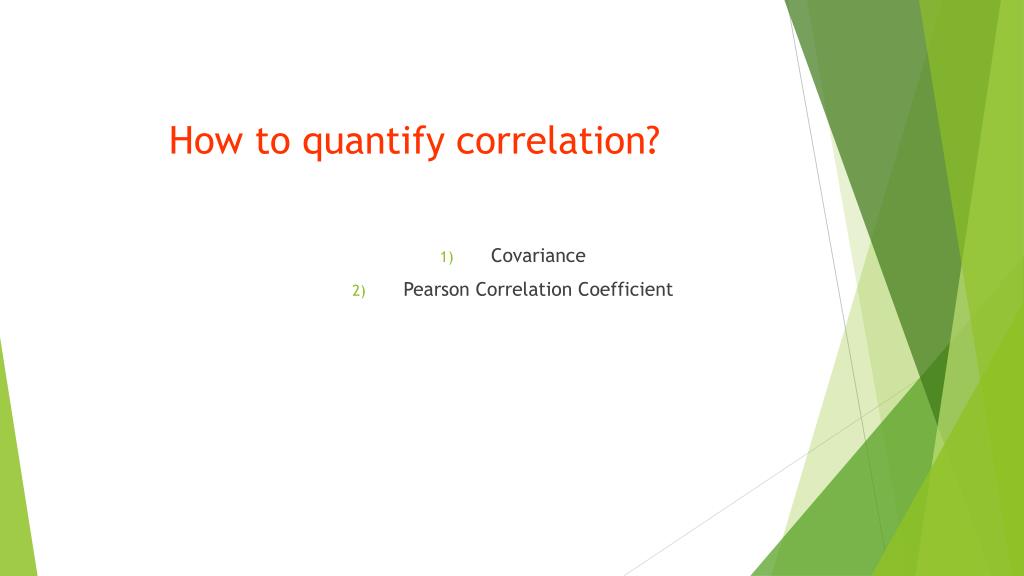 How to quantify correlation?

1) Covariance

2) Pearson Correlation Coefficient